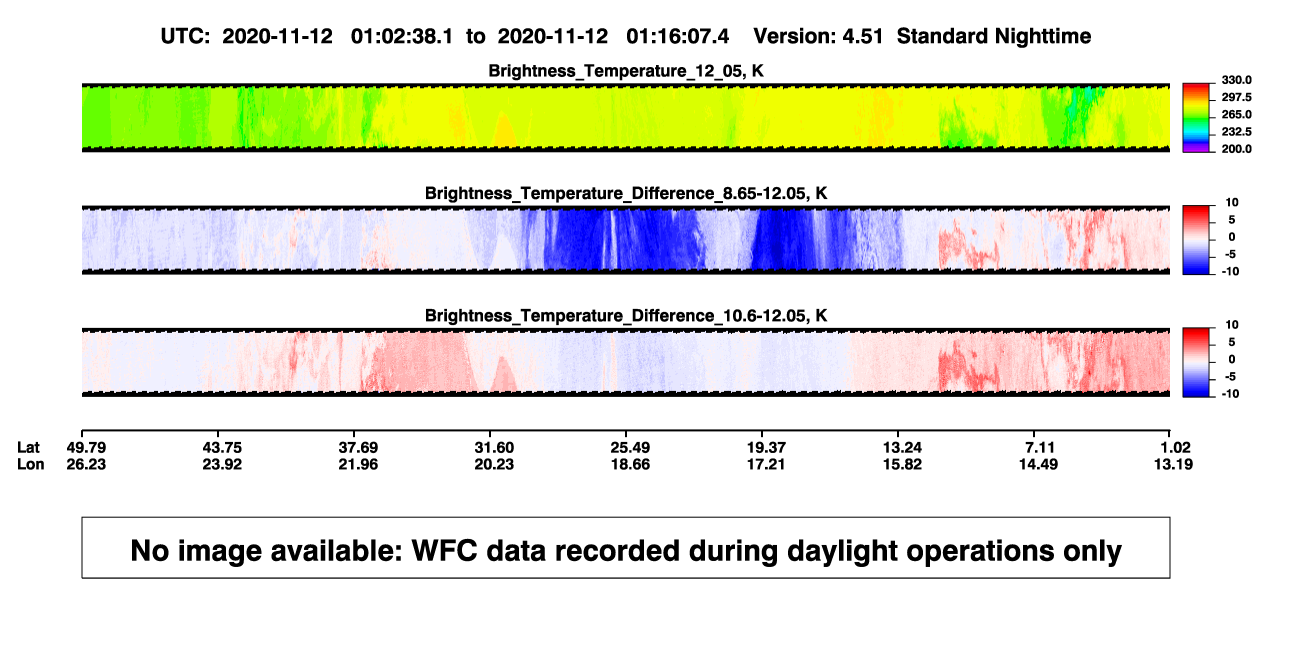 UTC: 2020-11-12 01:02:38.1 to 2020-11-12 01:16:07.4 Version: 4.51 Standard Nighttime

Brightness_Temperature_12_05, K

330.0
297.5
265.0
232.5
200.0

Brightness_Temperature_Difference_8.65-12.05, K

10
5
0
-5
-10

Brightness_Temperature_Difference_10.6-12.05, K

10
5
0
-5
-10

| Lat | 49.79 | 43.75 | 37.69 | 31.60 | 25.49 | 19.37 | 13.24 | 7.11 | 1.02 |
|---|---|---|---|---|---|---|---|---|---|
| Lon | 26.23 | 23.92 | 21.96 | 20.23 | 18.66 | 17.21 | 15.82 | 14.49 | 13.19 |

No image available: WFC data recorded during daylight operations only